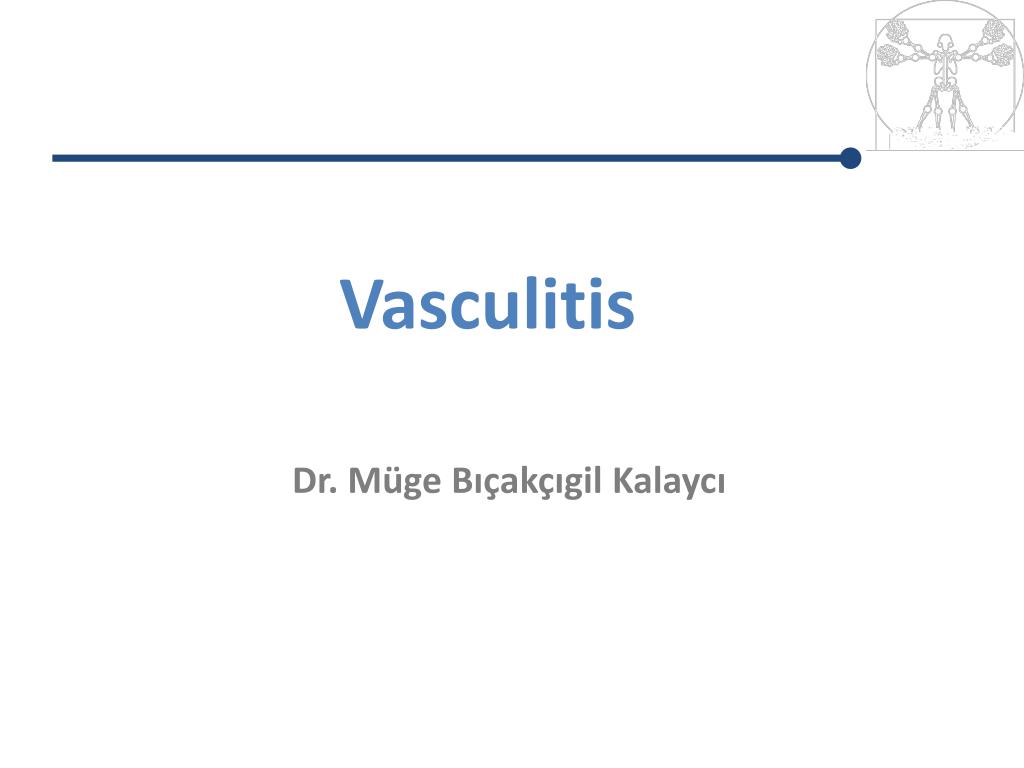 Vasculitis

Dr. Müge Bıçakçıgil Kalaycı